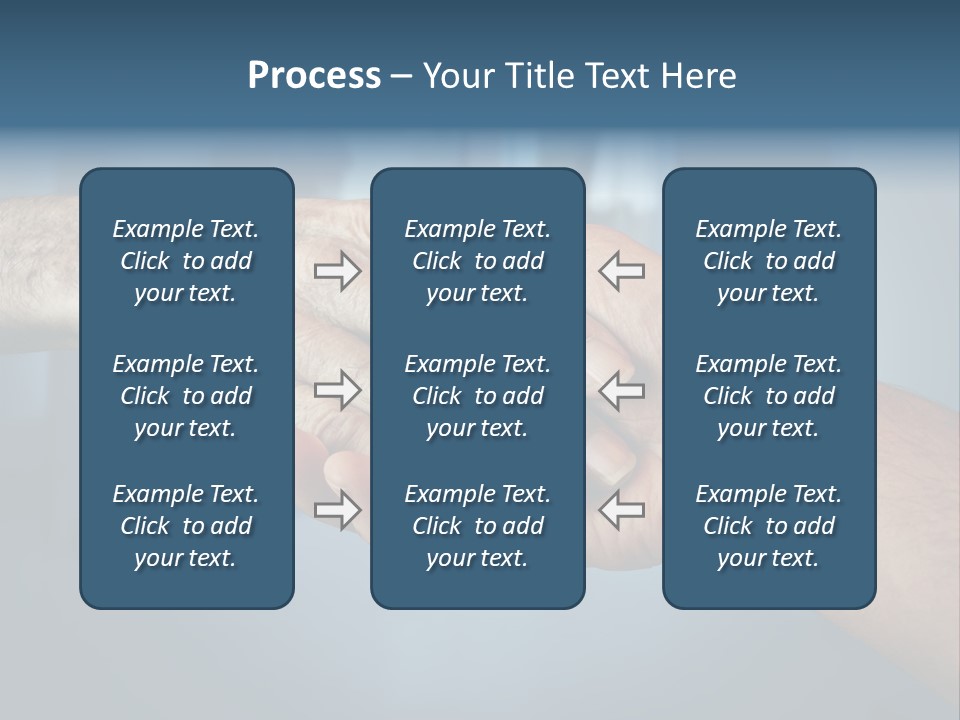 Process – Your Title Text Here

Example Text. Click to add your text.

Example Text. Click to add your text.

Example Text. Click to add your text.

Example Text. Click to add your text.

Example Text. Click to add your text.

Example Text. Click to add your text.

Example Text. Click to add your text.

Example Text. Click to add your text.

Example Text. Click to add your text.